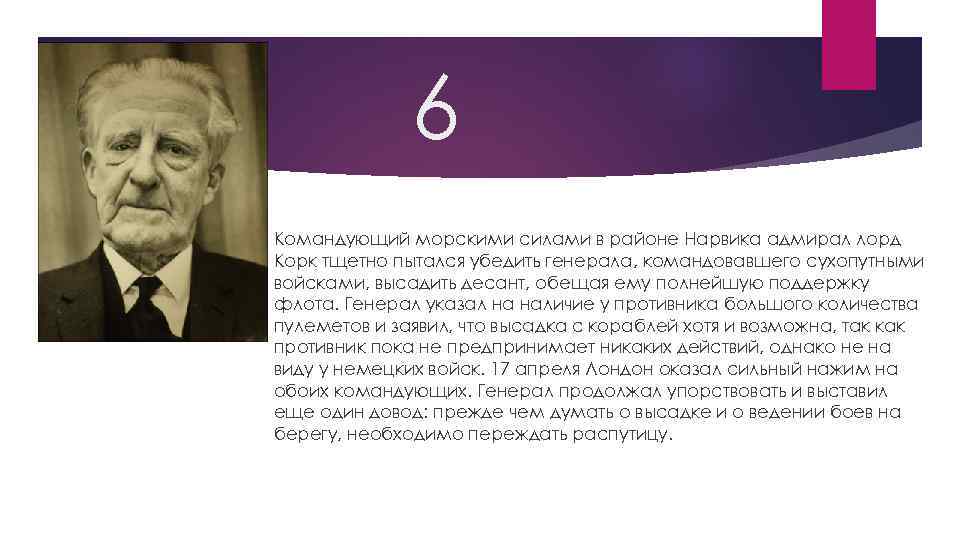 6

Командующий морскими силами в районе Нарвика адмирал лорд Корк тщетно пытался убедить генерала, командовавшего сухопутными войсками, высадить десант, обещая ему полнейшую поддержку флота. Генерал указал на наличие у противника большого количества пулеметов и заявил, что высадка с кораблей хотя и возможна, так как противник пока не предпринимает никаких действий, однако не на виду у немецких войск. 17 апреля Лондон оказал сильный нажим на обоих командующих. Генерал продолжал упорствовать и выставил еще один довод: прежде чем думать о высадке и о ведении боев на берегу, необходимо переждать распутицу.